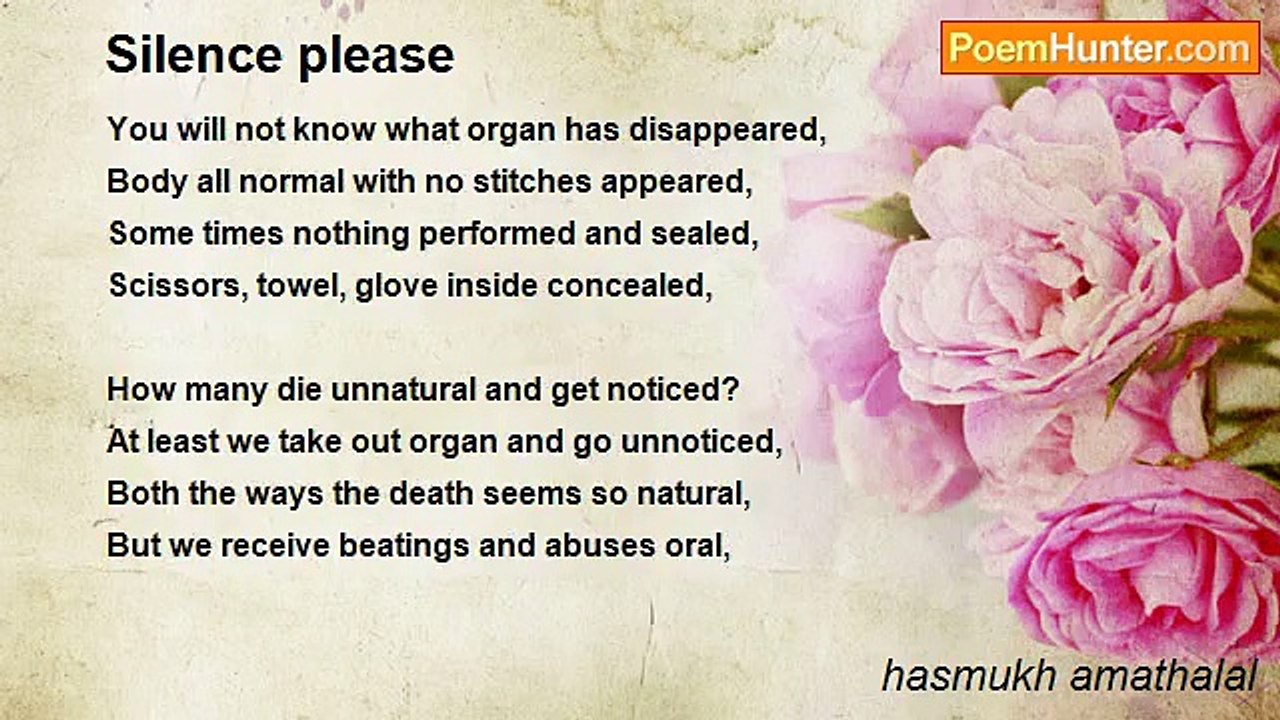 Silence please

PoemHunter.com

You will not know what organ has disappeared,
Body all normal with no stitches appeared,
Some times nothing performed and sealed,
Scissors, towel, glove inside concealed,

How many die unnatural and get noticed?
At least we take out organ and go unnoticed,
Both the ways the death seems so natural,
But we receive beatings and abuses oral,

hasmukh amathalal